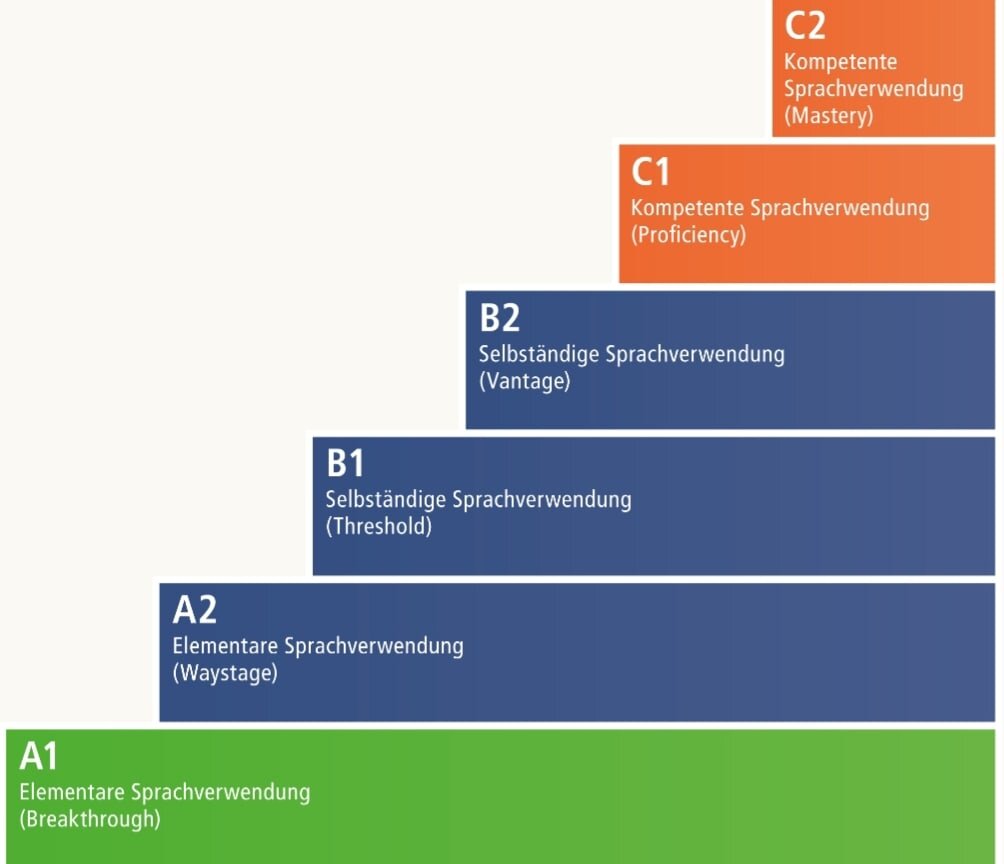 C2
Kompetente Sprachverwendung
(Mastery)

C1
Kompetente Sprachverwendung
(Proficiency)

B2
Selbständige Sprachverwendung
(Vantage)

B1
Selbständige Sprachverwendung
(Threshold)

A2
Elementare Sprachverwendung
(Waystage)

A1
Elementare Sprachverwendung
(Breakthrough)